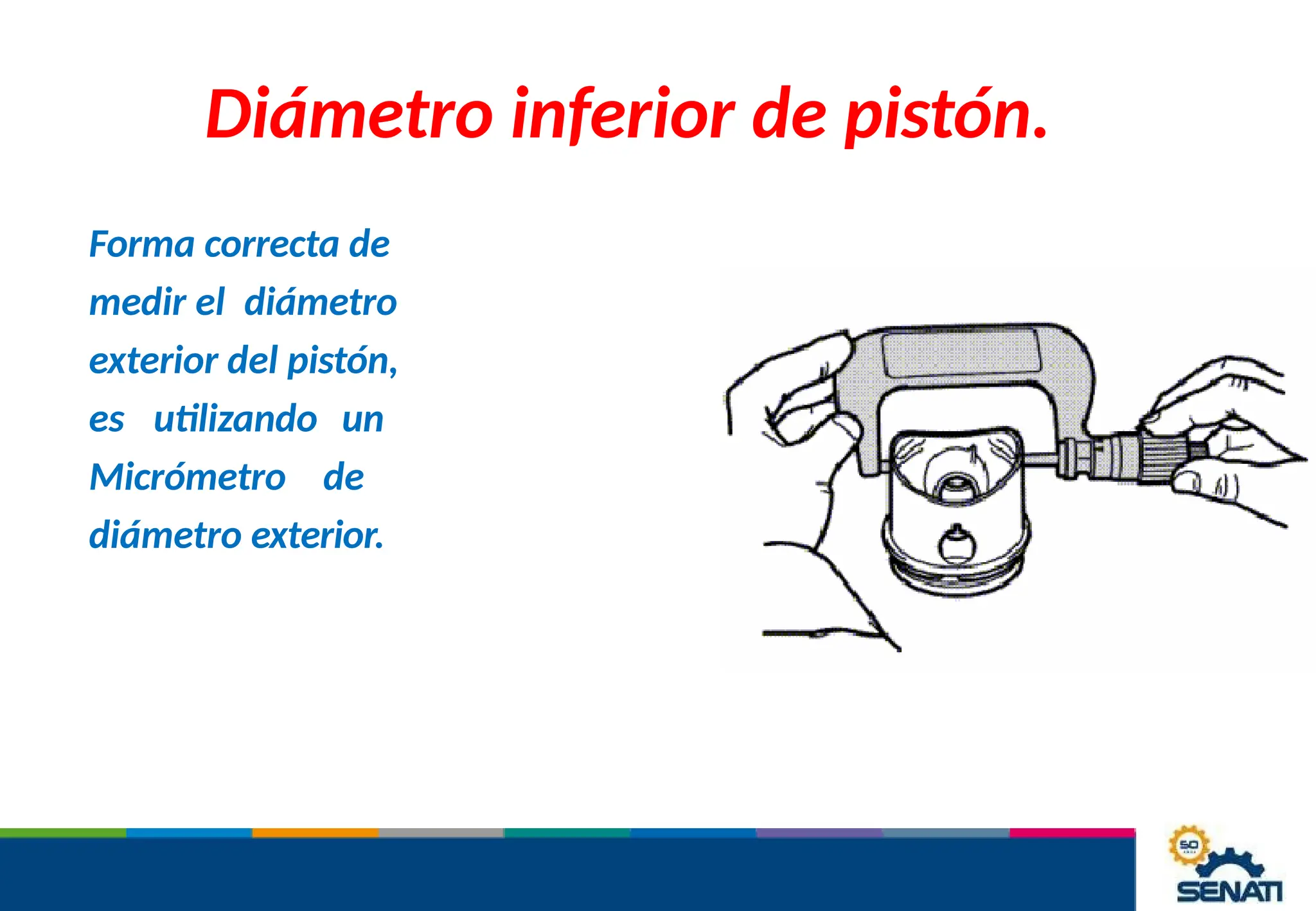 Diámetro inferior de pistón.

Forma correcta de medir el diámetro exterior del pistón, es utilizando un Micrómetro de diámetro exterior.

50

SENATI